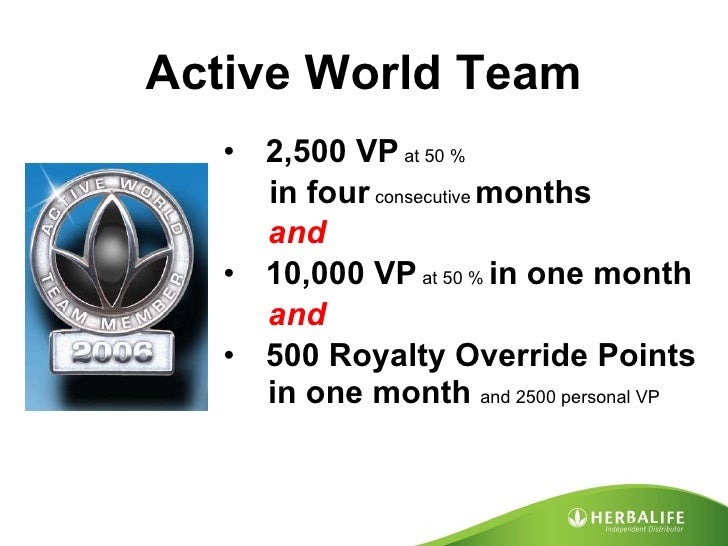 Active World Team

ACTIVE WORLD TEAM MEMBER 2006

• 2,500 VP at 50 % in four consecutive months
and
• 10,000 VP at 50 % in one month
and
• 500 Royalty Override Points in one month and 2500 personal VP

HERBALIFE Independent Distributor